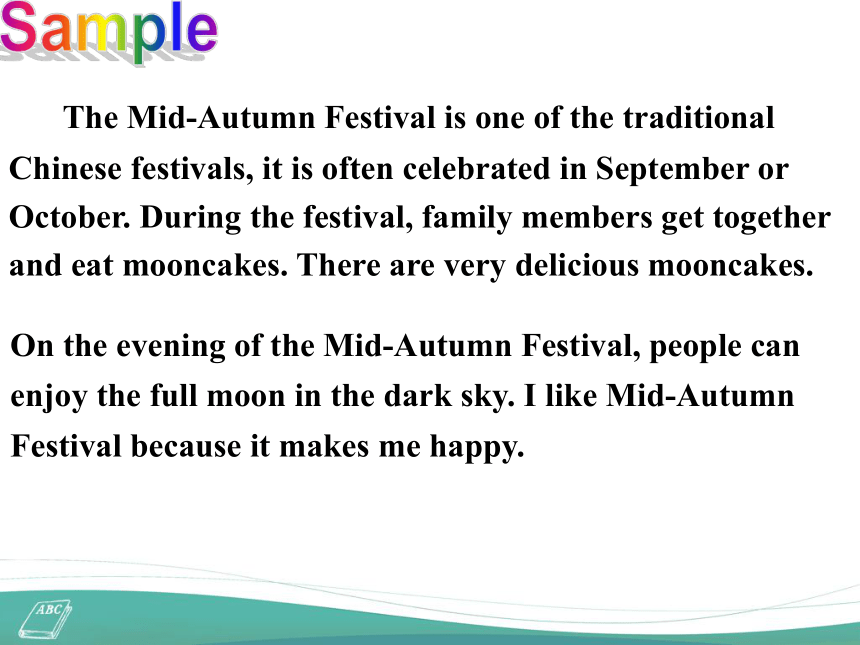 Sample

The Mid-Autumn Festival is one of the traditional Chinese festivals, it is often celebrated in September or October. During the festival, family members get together and eat mooncakes. There are very delicious mooncakes.

On the evening of the Mid-Autumn Festival, people can enjoy the full moon in the dark sky. I like Mid-Autumn Festival because it makes me happy.

ABC